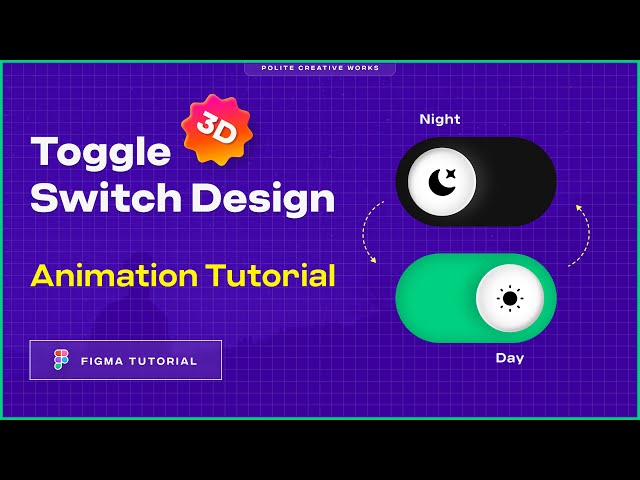 POLITE CREATIVE WORKS

3D

Toggle Switch Design

Animation Tutorial

FIGMA TUTORIAL

Night

Day